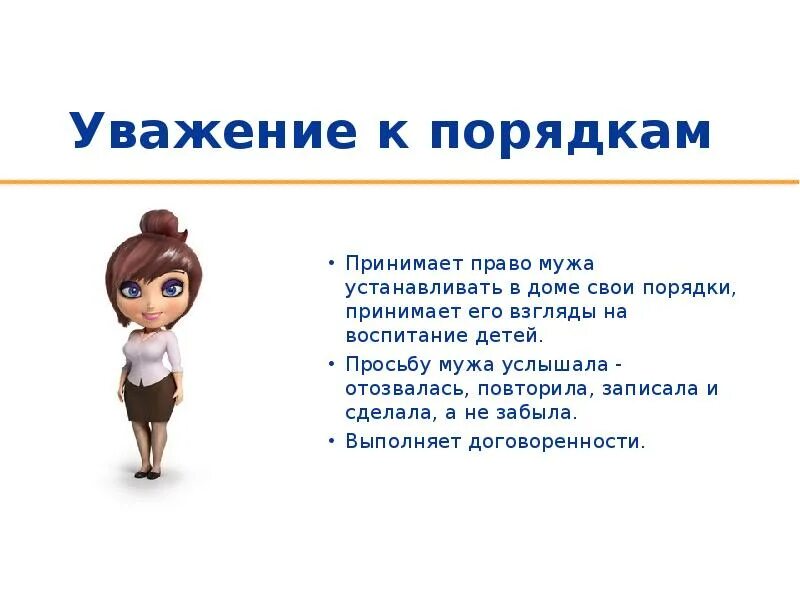 Уважение к порядкам

• Принимает право мужа устанавливать в доме свои порядки, принимает его взгляды на воспитание детей.

• Просьбу мужа услышала - отозвалась, повторила, записала и сделала, а не забыла.

• Выполняет договоренности.